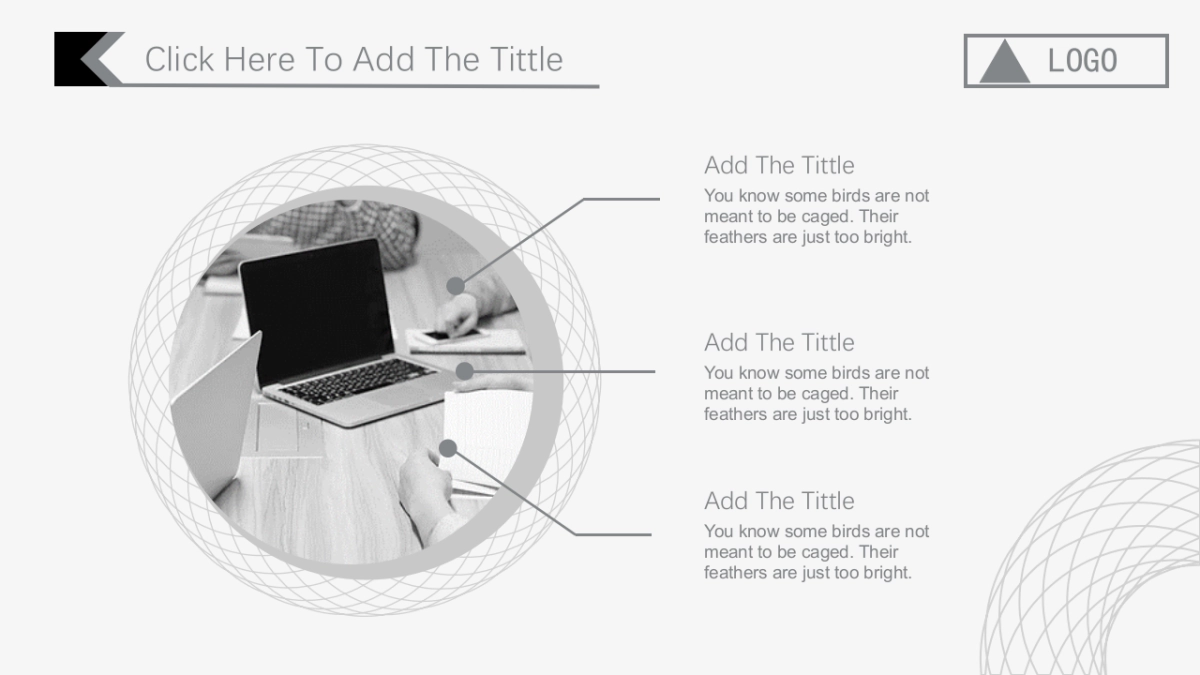 Click Here To Add The Tittle

LOGO

Add The Tittle

You know some birds are not meant to be caged. Their feathers are just too bright.

Add The Tittle

You know some birds are not meant to be caged. Their feathers are just too bright.

Add The Tittle

You know some birds are not meant to be caged. Their feathers are just too bright.